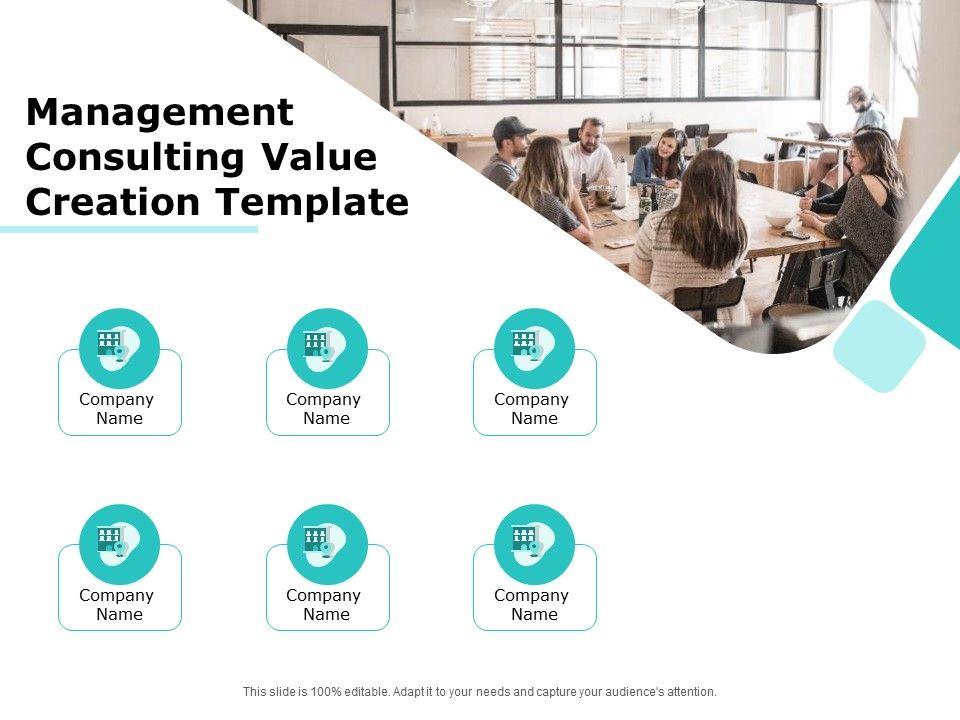 Management Consulting Value Creation Template

Company Name

Company Name

Company Name

Company Name

Company Name

Company Name

This slide is 100% editable. Adapt it to your needs and capture your audience's attention.